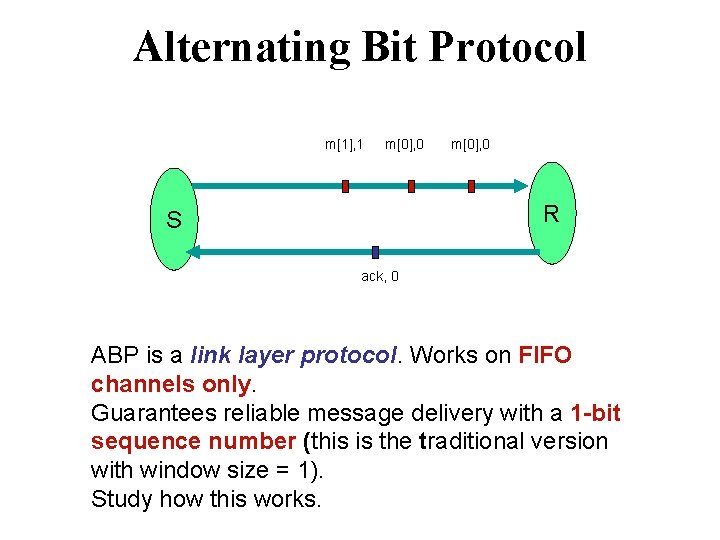 Alternating Bit Protocol

m[1],1 m[0],0 m[0],0

S

R

ack, 0

ABP is a link layer protocol. Works on FIFO channels only.
Guarantees reliable message delivery with a 1-bit sequence number (this is the traditional version with window size = 1).
Study how this works.